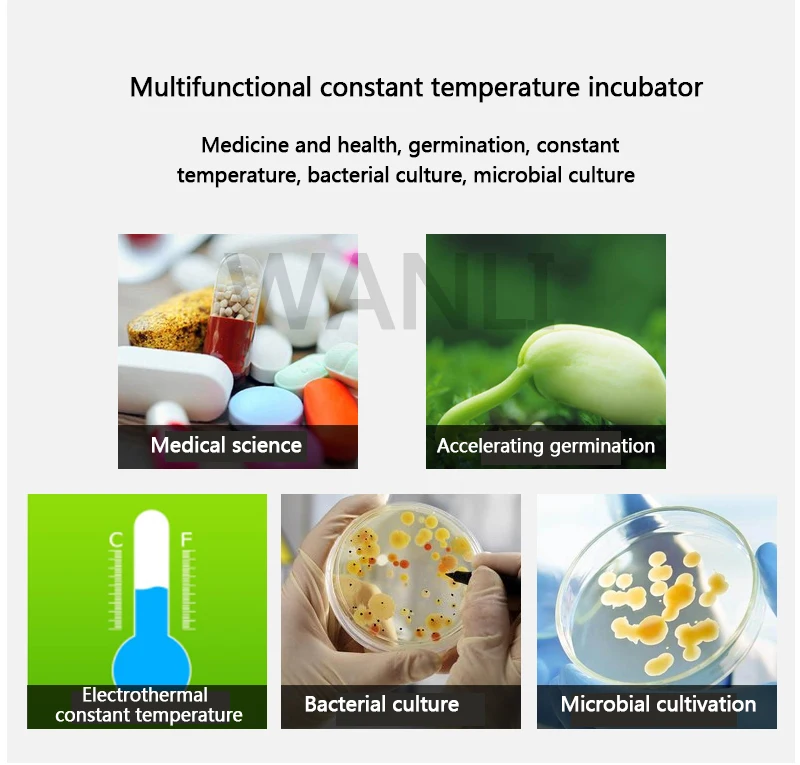 Multifunctional constant temperature incubator

Medicine and health, germination, constant temperature, bacterial culture, microbial culture

WANLI

Medical science

Accelerating germination

C F

Electrothermal constant temperature

Bacterial culture

Microbial cultivation